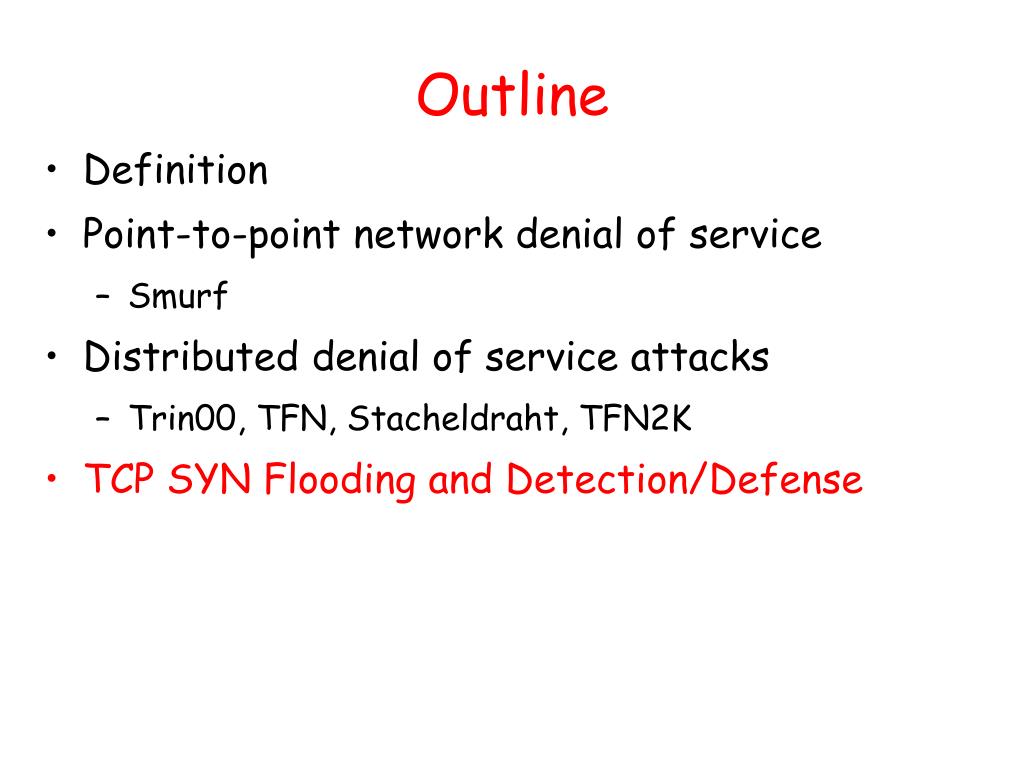 Outline

• Definition
• Point-to-point network denial of service
  – Smurf
• Distributed denial of service attacks
  – Trin00, TFN, Stacheldraht, TFN2K
• TCP SYN Flooding and Detection/Defense